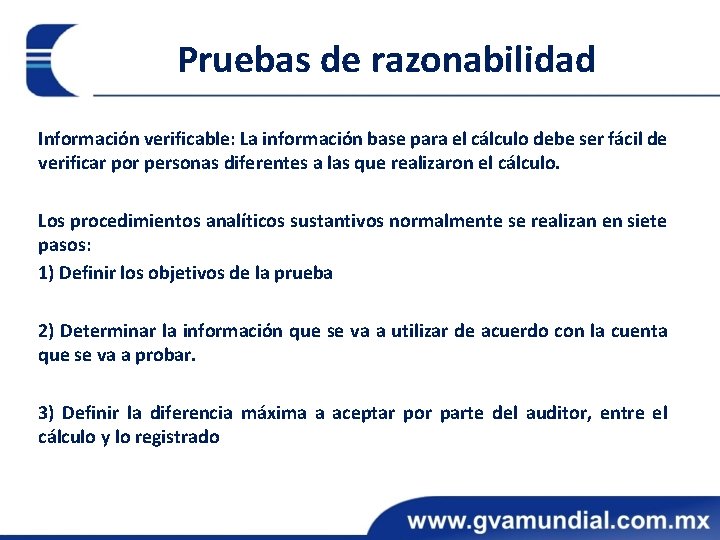 Pruebas de razonabilidad

Información verificable: La información base para el cálculo debe ser fácil de verificar por personas diferentes a las que realizaron el cálculo.

Los procedimientos analíticos sustantivos normalmente se realizan en siete pasos:
1) Definir los objetivos de la prueba

2) Determinar la información que se va a utilizar de acuerdo con la cuenta que se va a probar.

3) Definir la diferencia máxima a aceptar por parte del auditor, entre el cálculo y lo registrado

www.gvamundial.com.mx